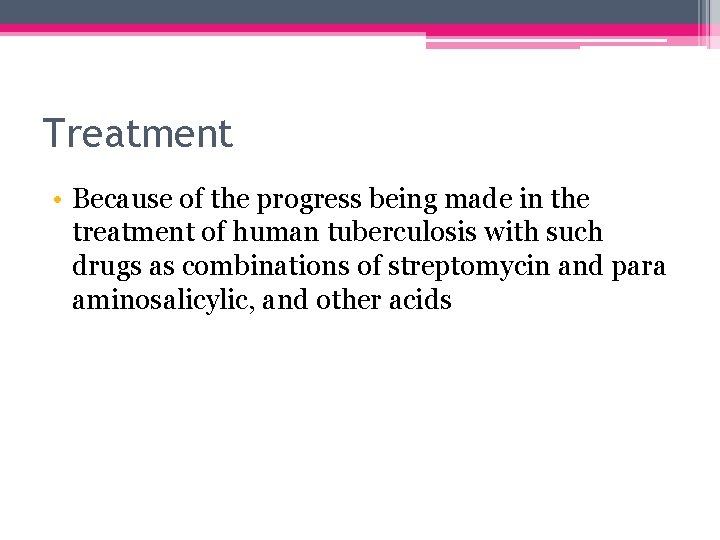 Treatment

• Because of the progress being made in the treatment of human tuberculosis with such drugs as combinations of streptomycin and para aminosalicylic, and other acids